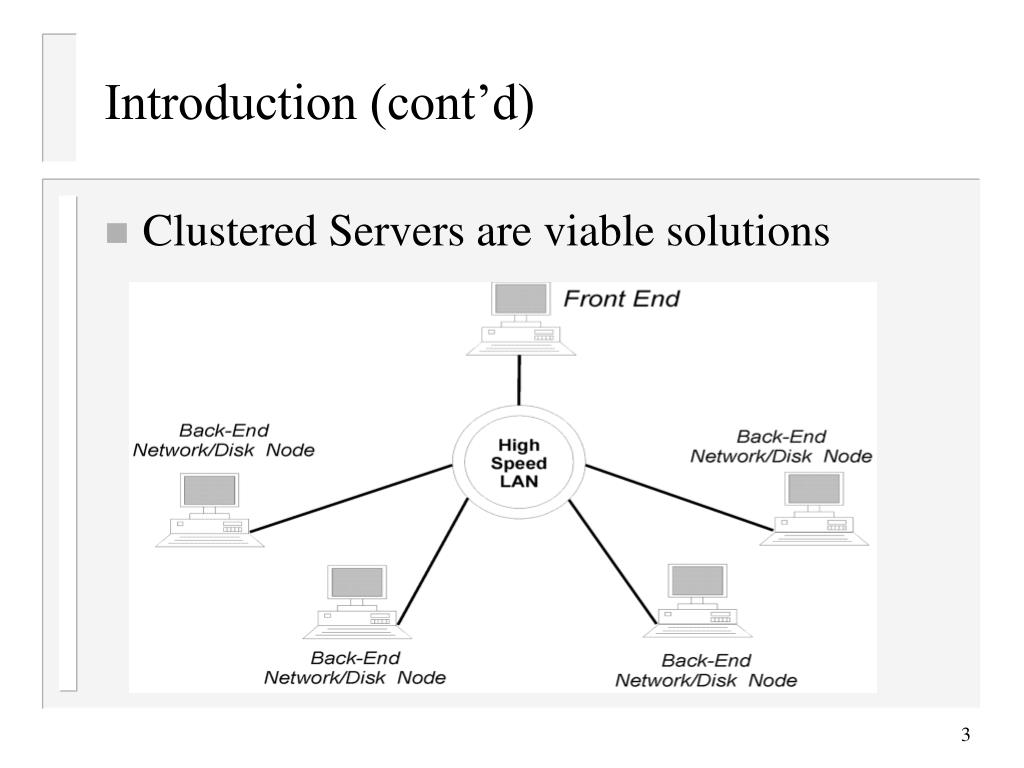 Introduction (cont’d)

Clustered Servers are viable solutions

Front End

Back-End Network/Disk Node

High Speed LAN

Back-End Network/Disk Node

Back-End Network/Disk Node

Back-End Network/Disk Node

3